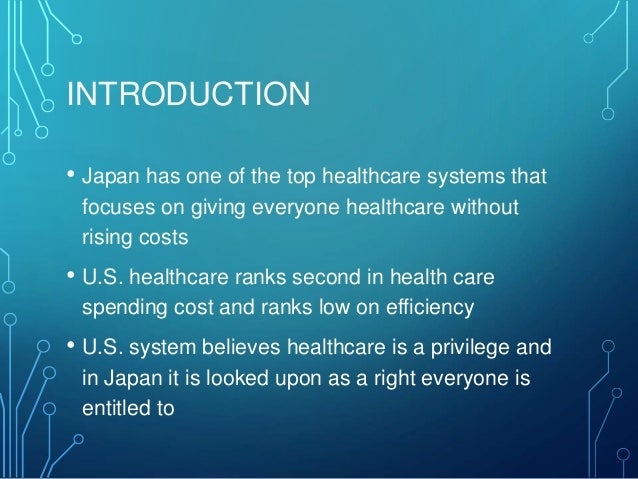 INTRODUCTION

• Japan has one of the top healthcare systems that focuses on giving everyone healthcare without rising costs

• U.S. healthcare ranks second in health care spending cost and ranks low on efficiency

• U.S. system believes healthcare is a privilege and in Japan it is looked upon as a right everyone is entitled to